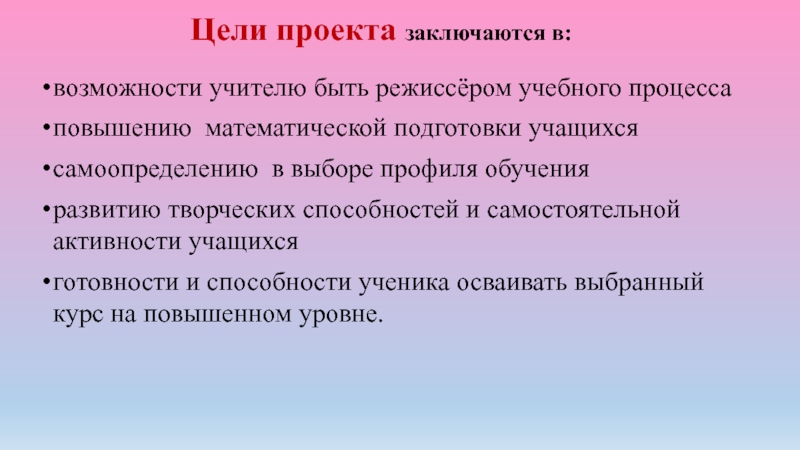 Цели проекта заключаются в:

•возможности учителю быть режиссёром учебного процесса

•повышению  математической подготовки учащихся

•самоопределению  в выборе профиля обучения

•развитию творческих способностей и самостоятельной активности учащихся

•готовности и способности ученика осваивать выбранный курс на повышенном уровне.